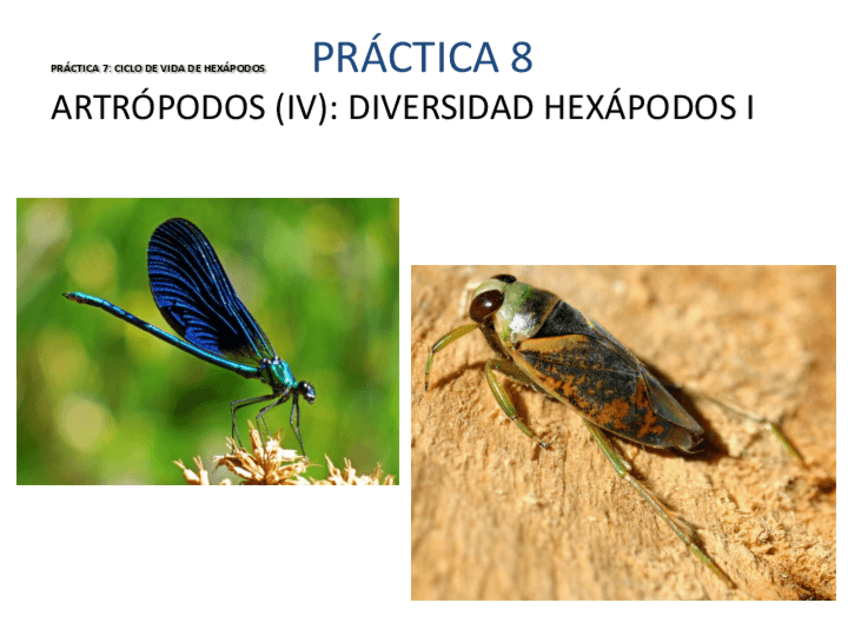 PRÁCTICA 7: CICLO DE VIDA DE HEXÁPODOS

PRÁCTICA 8

ARTRÓPODOS (IV): DIVERSIDAD HEXÁPODOS I